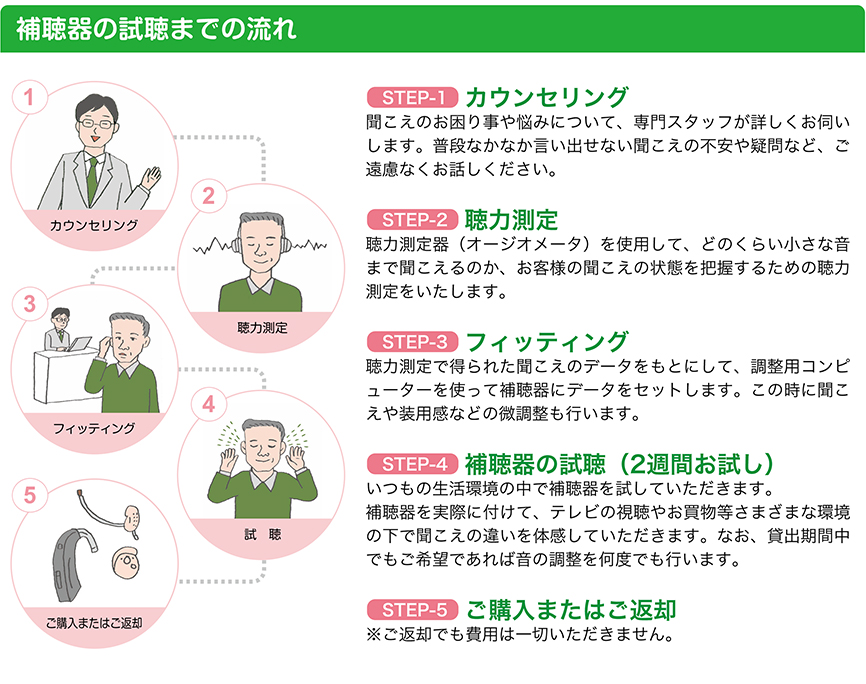 補聴器の試聴までの流れ

1
カウンセリング

2
聴力測定

3
フィッティング

4
試　聴

5
ご購入またはご返却

STEP-1 カウンセリング
聞こえのお困り事や悩みについて、専門スタッフが詳しくお伺いします。普段なかなか言い出せない聞こえの不安や疑問など、ご遠慮なくお話しください。

STEP-2 聴力測定
聴力測定器（オージオメータ）を使用して、どのくらい小さな音まで聞こえるのか、お客様の聞こえの状態を把握するための聴力測定をいたします。

STEP-3 フィッティング
聴力測定で得られた聞こえのデータをもとにして、調整用コンピューターを使って補聴器にデータをセットします。この時に聞こえや装用感などの微調整も行います。

STEP-4 補聴器の試聴（2週間お試し）
いつもの生活環境の中で補聴器を試していただきます。
補聴器を実際に付けて、テレビの視聴やお買物等さまざまな環境の下で聞こえの違いを体感していただきます。なお、貸出期間中でもご希望であれば音の調整を何度でも行います。

STEP-5 ご購入またはご返却
※ご返却でも費用は一切いただきません。